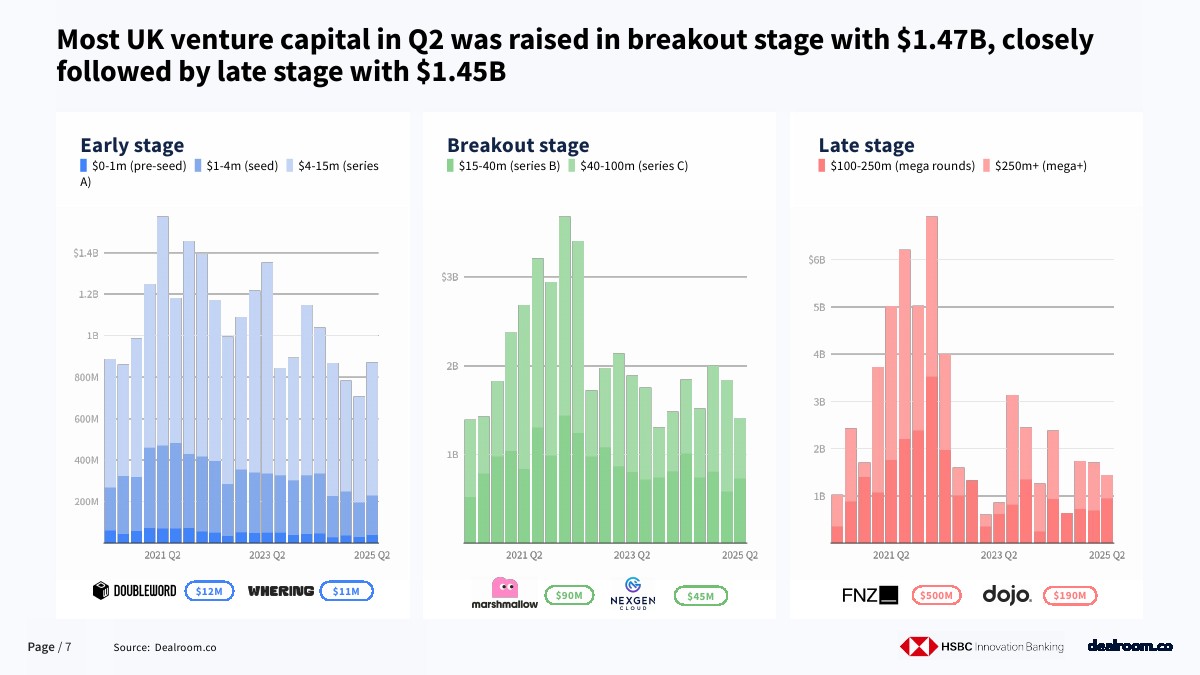 Most UK venture capital in Q2 was raised in breakout stage with $1.47B, closely followed by late stage with $1.45B

Early stage
$0-1m (pre-seed) $1-4m (seed) $4-15m (series A)

$1.4B
1.2B
1B
800M
600M
400M
200M

2021 Q2
2023 Q2
2025 Q2

DOUBLEWORD $12M
WHERING $11M

Breakout stage
$15-40m (series B) $40-100m (series C)

$3B
2B
1B

2021 Q2
2023 Q2
2025 Q2

marshmallow $90M
NEXGEN CLOUD $45M

Late stage
$100-250m (mega rounds) $250m+ (mega+)

$6B
5B
4B
3B
2B
1B

2021 Q2
2023 Q2
2025 Q2

FNZ $500M
dojo. $190M

Page / 7
Source: Dealroom.co
HSBC Innovation Banking
dealroom.co